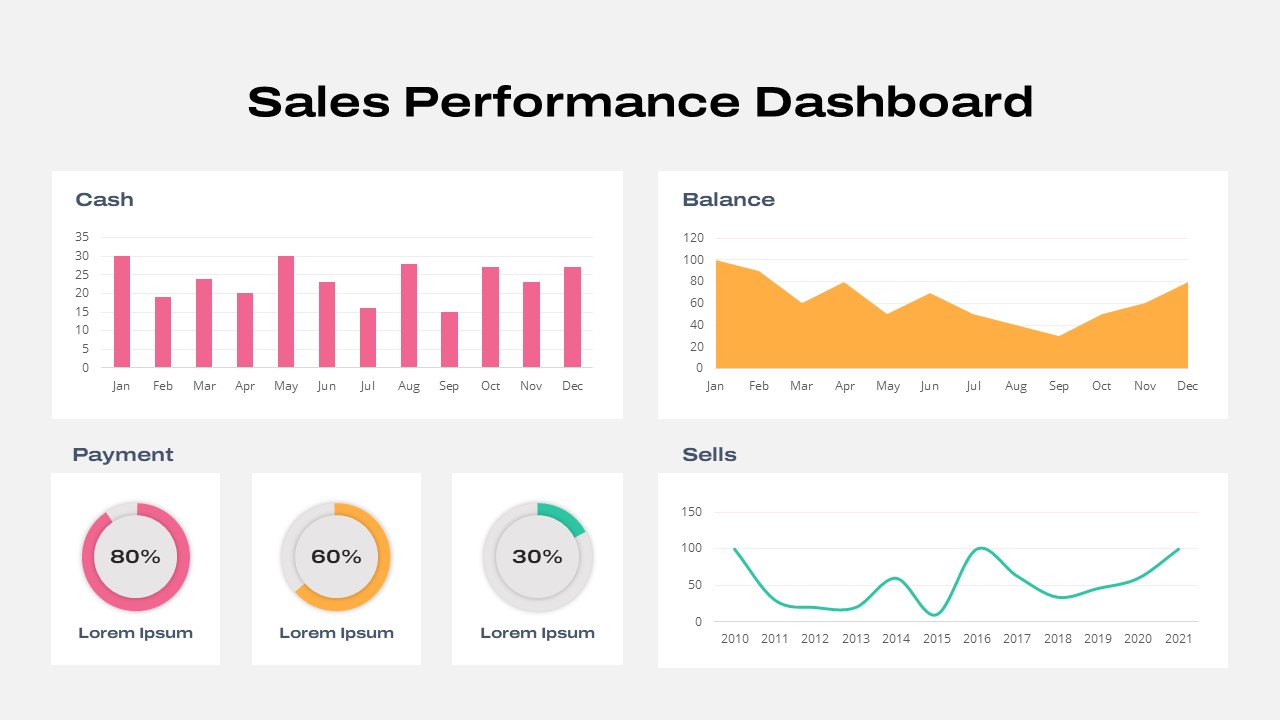 Sales Performance Dashboard

Cash

35
30
25
20
15
10
5
0

Jan Feb Mar Apr May Jun Jul Aug Sep Oct Nov Dec

Balance

120
100
80
60
40
20
0

Jan Feb Mar Apr May Jun Jul Aug Sep Oct Nov Dec

Payment

80%
Lorem Ipsum

60%
Lorem Ipsum

30%
Lorem Ipsum

Sells

150
100
50
0

2010 2011 2012 2013 2014 2015 2016 2017 2018 2019 2020 2021